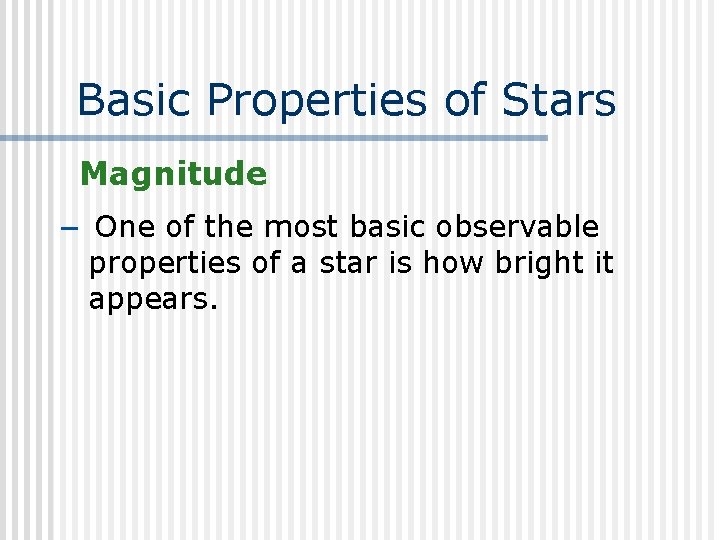 Basic Properties of Stars

Magnitude

– One of the most basic observable properties of a star is how bright it appears.